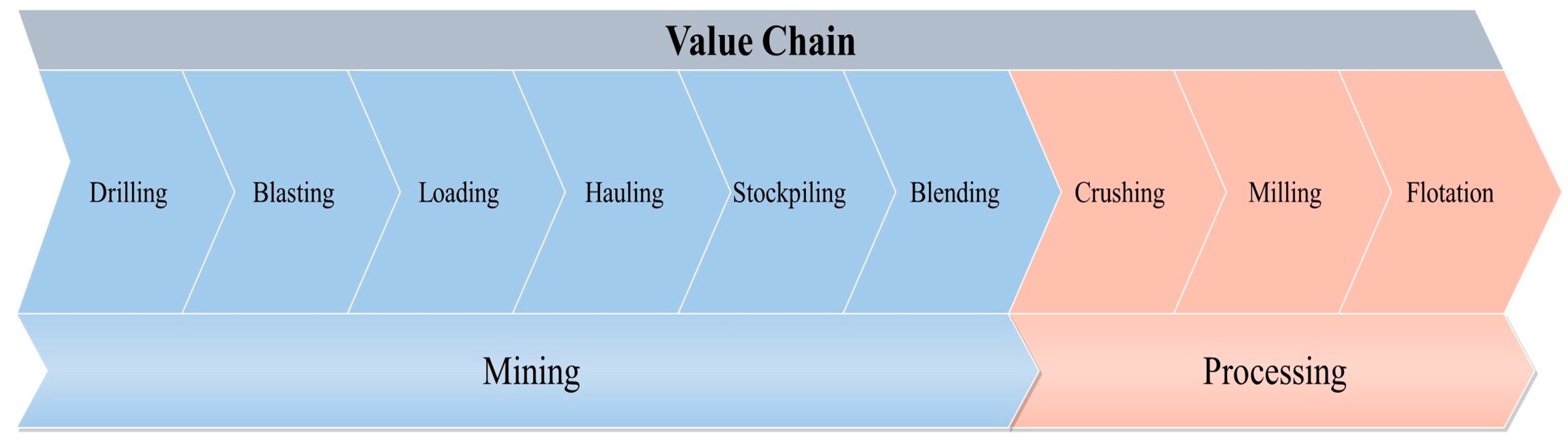 Value Chain

Drilling

Blasting

Loading

Hauling

Stockpiling

Blending

Crushing

Milling

Flotation

Mining

Processing